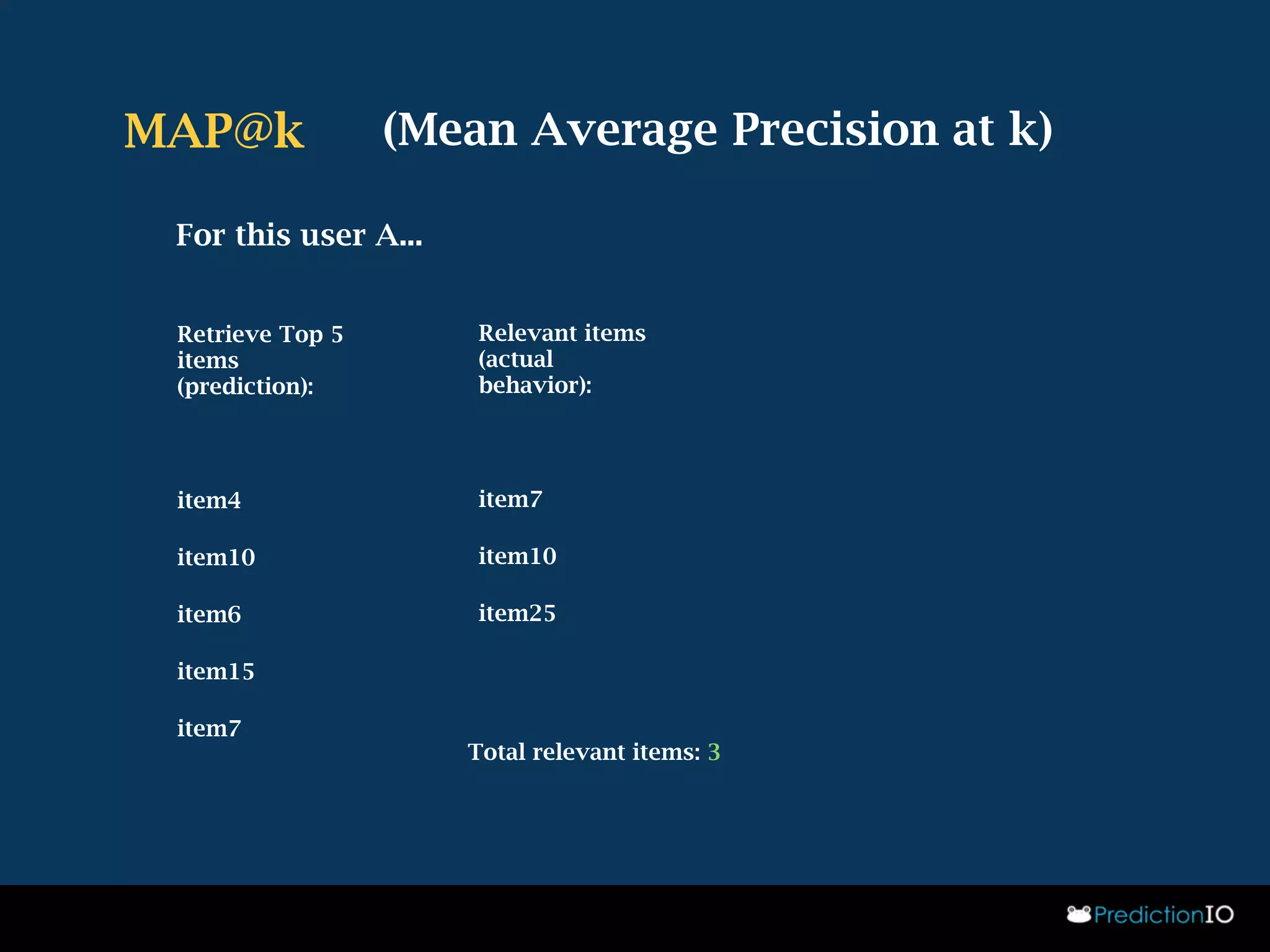 MAP@k (Mean Average Precision at k)

For this user A...

Retrieve Top 5 items (prediction):

item4

item10

item6

item15

item7

Relevant items (actual behavior):

item7

item10

item25

Total relevant items: 3

PredictionIO